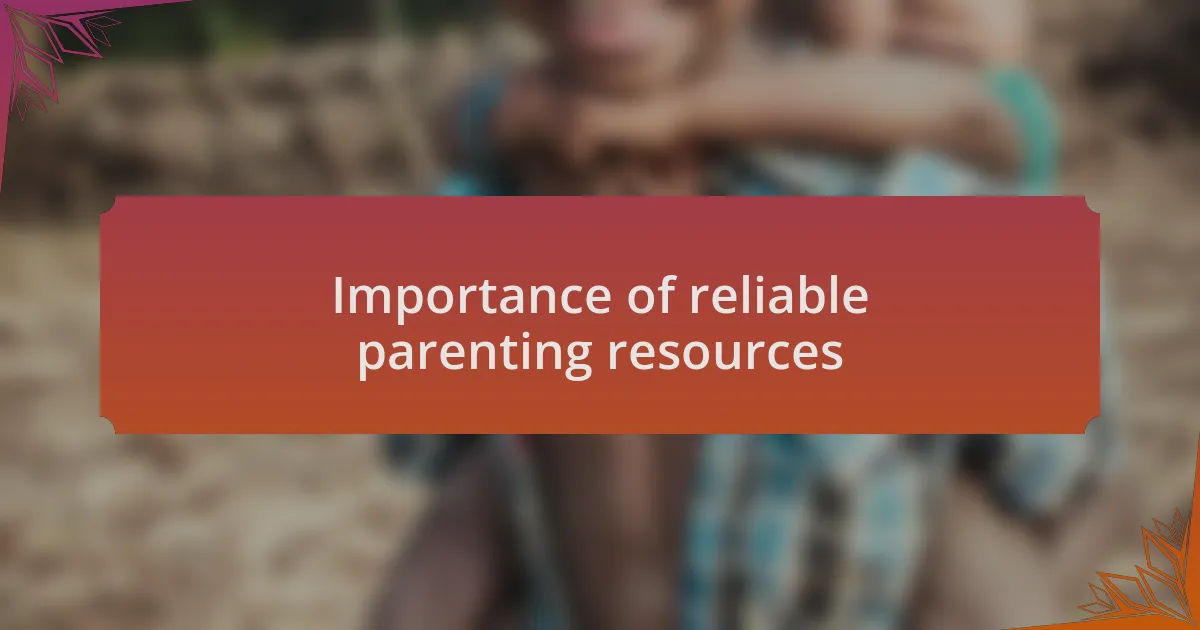 Importance of reliable parenting resources